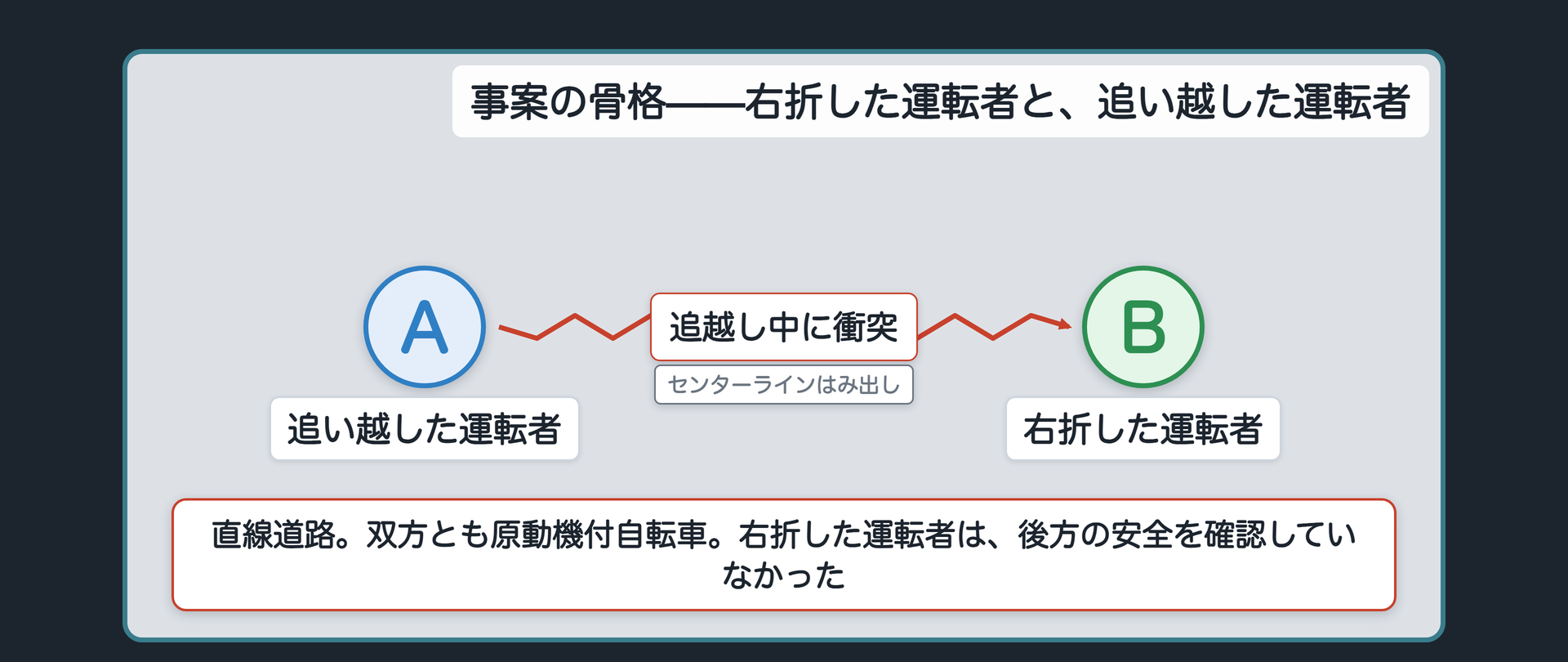 事案の骨格——右折した運転者と、追い越した運転者

A

追越し中に衝突

センターラインはみ出し

B

追い越した運転者

右折した運転者

直線道路。双方とも原動機付自転車。右折した運転者は、後方の安全を確認していなかった